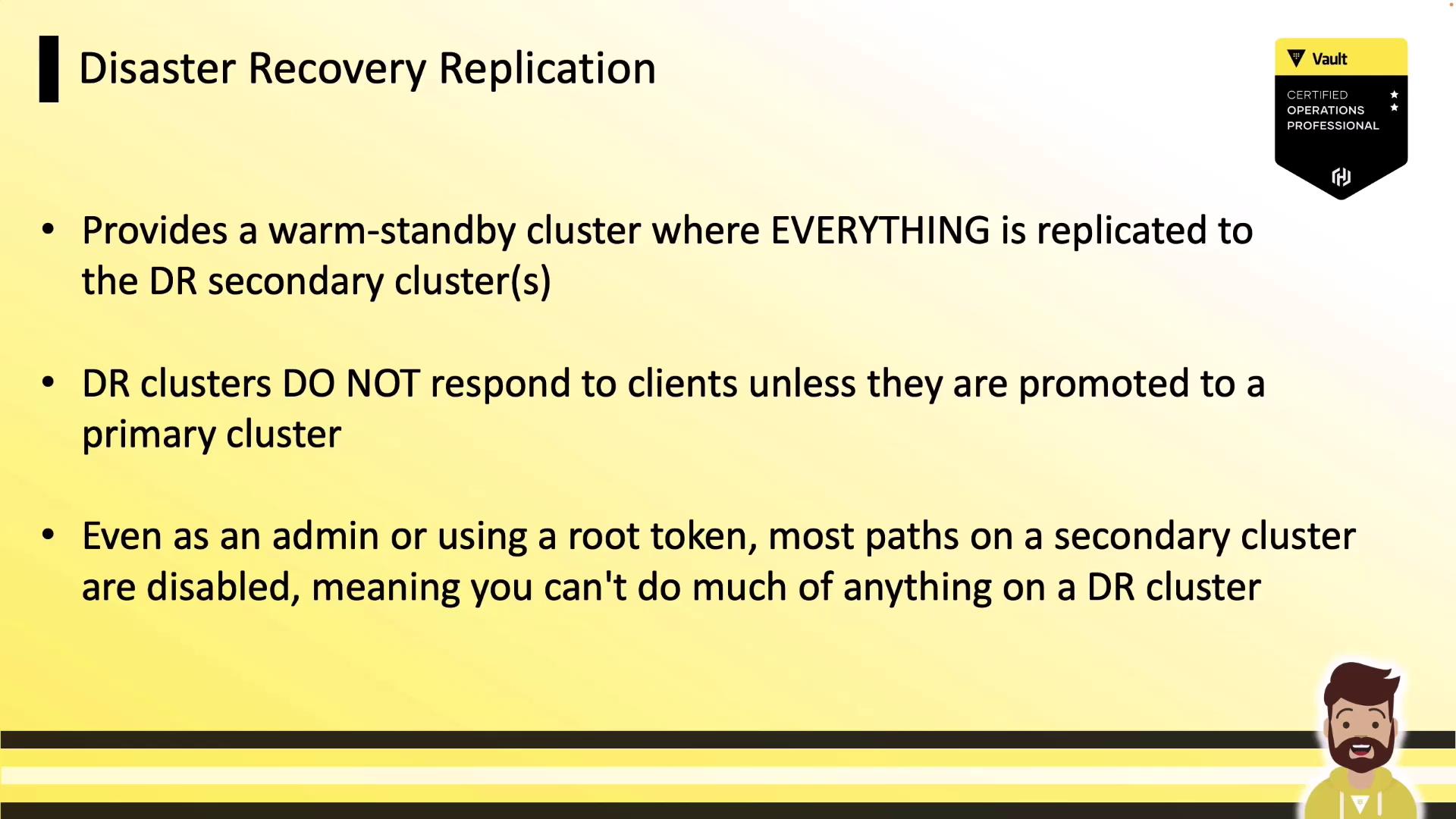 Disaster Recovery Replication

Vault

CERTIFIED
OPERATIONS
PROFESSIONAL

• Provides a warm-standby cluster where EVERYTHING is replicated to the DR secondary cluster(s)

• DR clusters DO NOT respond to clients unless they are promoted to a primary cluster

• Even as an admin or using a root token, most paths on a secondary cluster are disabled, meaning you can't do much of anything on a DR cluster